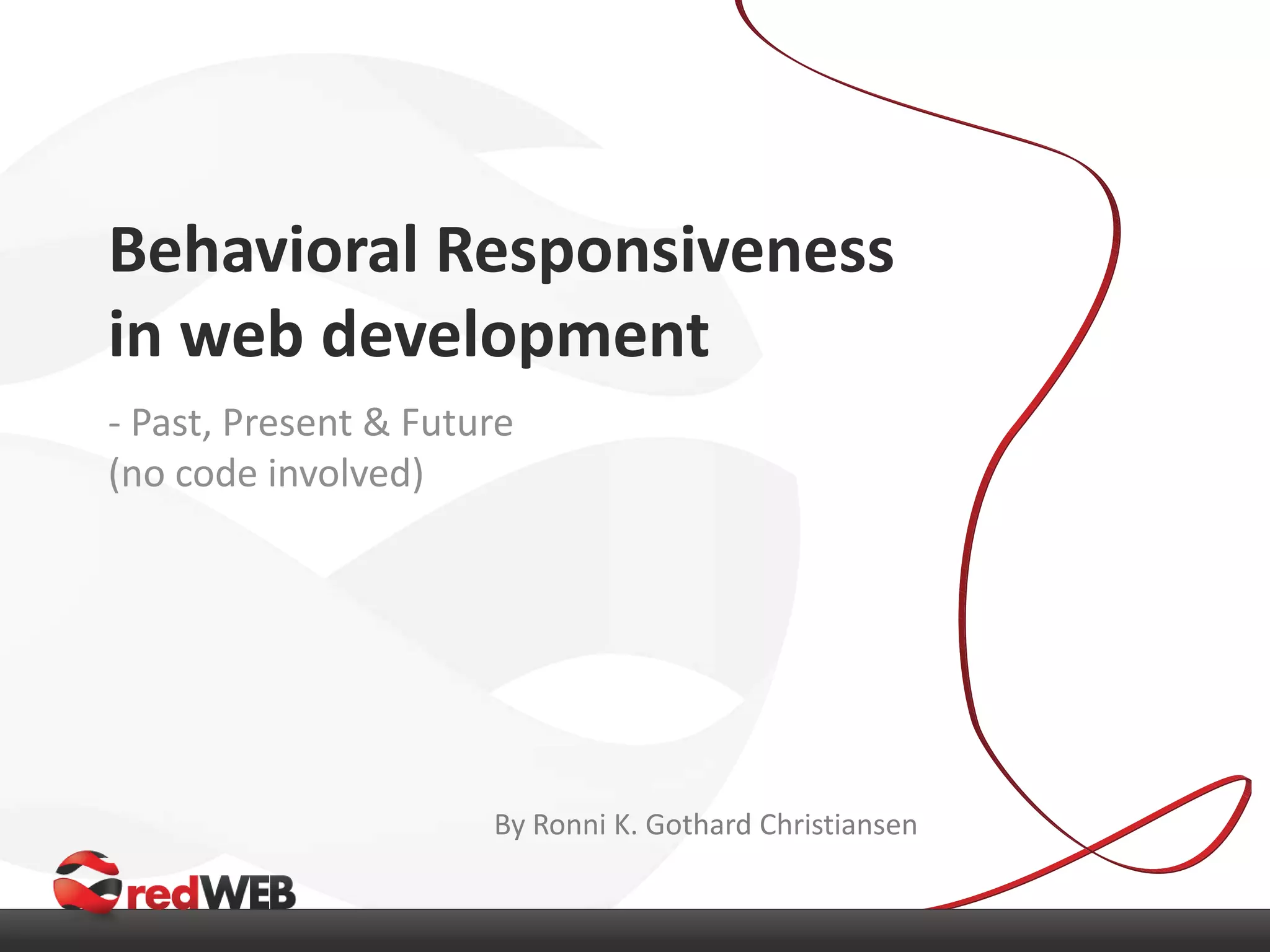 Behavioral Responsiveness in web development

- Past, Present & Future
(no code involved)

By Ronni K. Gothard Christiansen

redWEB